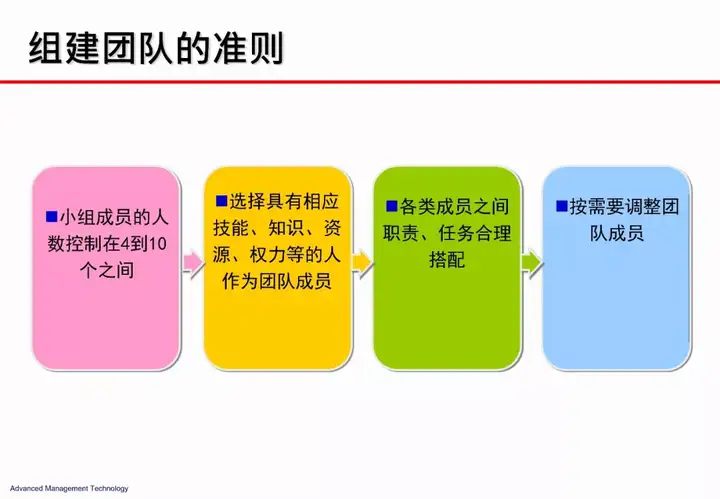 组建团队的准则

■小组成员的人数控制在4到10个之间

■选择具有相应技能、知识、资源、权力等的人作为团队成员

■各类成员之间职责、任务合理搭配

■按需要调整团队成员

Advanced Management Technology